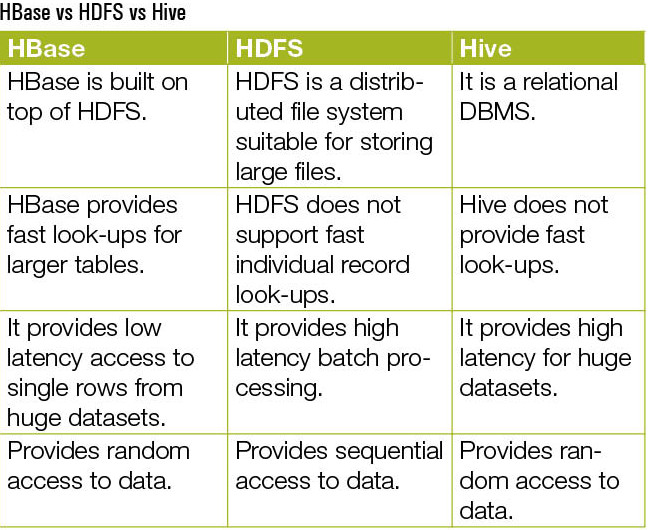 HBase vs HDFS vs Hive

| HBase | HDFS | Hive |
|---|---|---|
| HBase is built on top of HDFS. | HDFS is a distributed file system suitable for storing large files. | It is a relational DBMS. |
| HBase provides fast look-ups for larger tables. | HDFS does not support fast individual record look-ups. | Hive does not provide fast look-ups. |
| It provides low latency access to single rows from huge datasets. | It provides high latency batch processing. | It provides high latency for huge datasets. |
| Provides random access to data. | Provides sequential access to data. | Provides random access to data. |